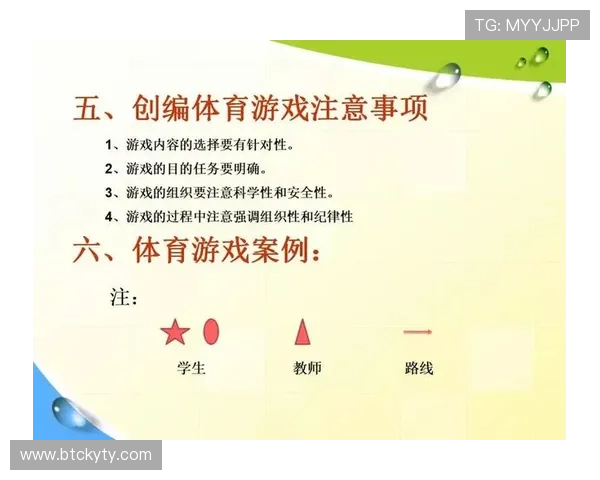 TG: MYYJJPP

五、创编体育游戏注意事项

1、游戏内容的选择要有针对性。

2、游戏的目的任务要明确。

3、游戏的组织要注意科学性和安全性。

4、游戏的过程中注意强调组织性和纪律性

六、体育游戏案例：

注：

学生

教师

路线

www.btckyty.com